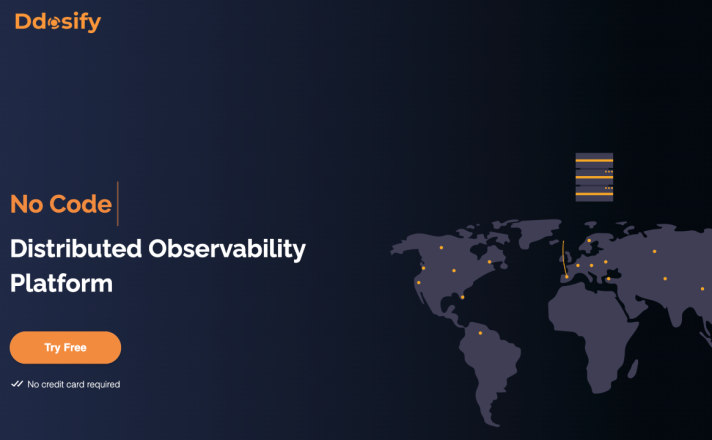 Ddosify

No Code

Distributed Observability Platform

Try Free

No credit card required